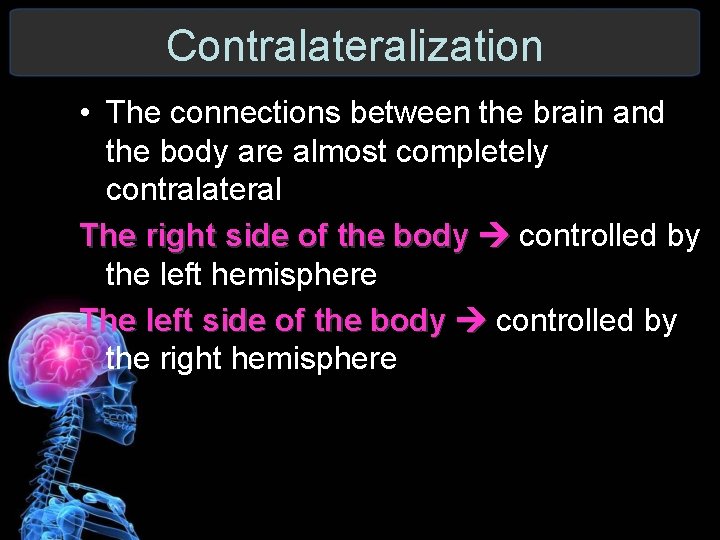 Contralateralization

• The connections between the brain and the body are almost completely contralateral

The right side of the body → controlled by the left hemisphere

The left side of the body → controlled by the right hemisphere